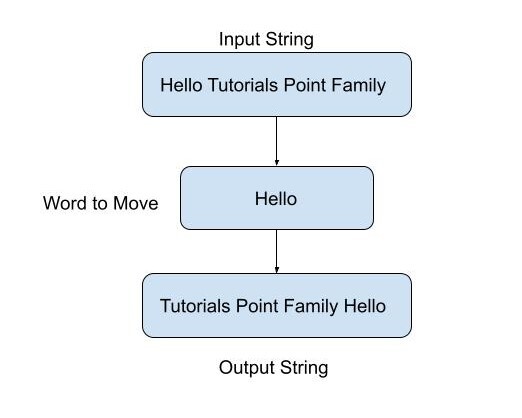 Input String

Hello Tutorials Point Family

Word to Move

Hello

Tutorials Point Family Hello

Output String